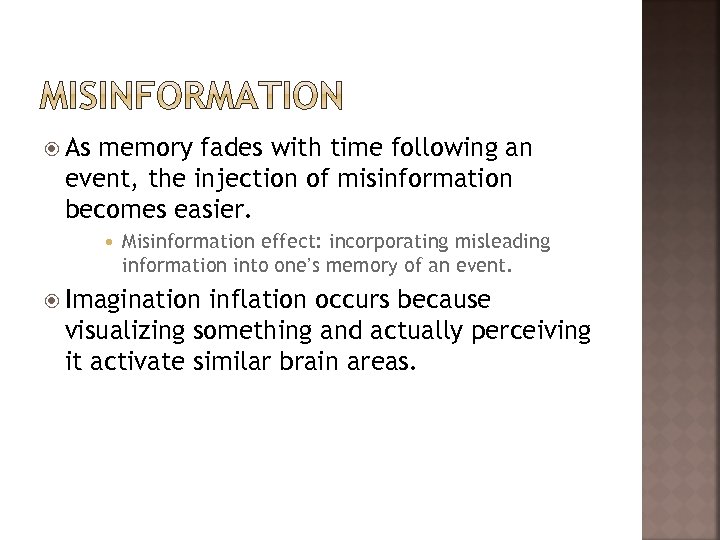 MISINFORMATION

As memory fades with time following an event, the injection of misinformation becomes easier.

Misinformation effect: incorporating misleading information into one's memory of an event.

Imagination inflation occurs because visualizing something and actually perceiving it activate similar brain areas.